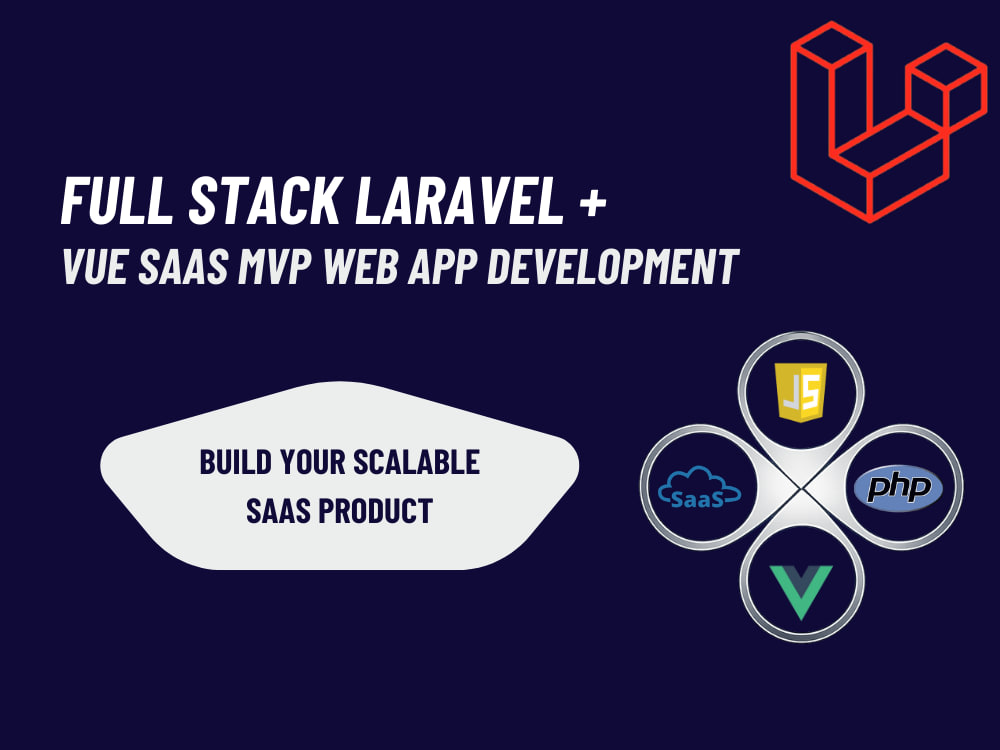 FULL STACK LARAVEL +
VUE SAAS MVP WEB APP DEVELOPMENT

BUILD YOUR SCALABLE
SAAS PRODUCT

JS

SaaS

php